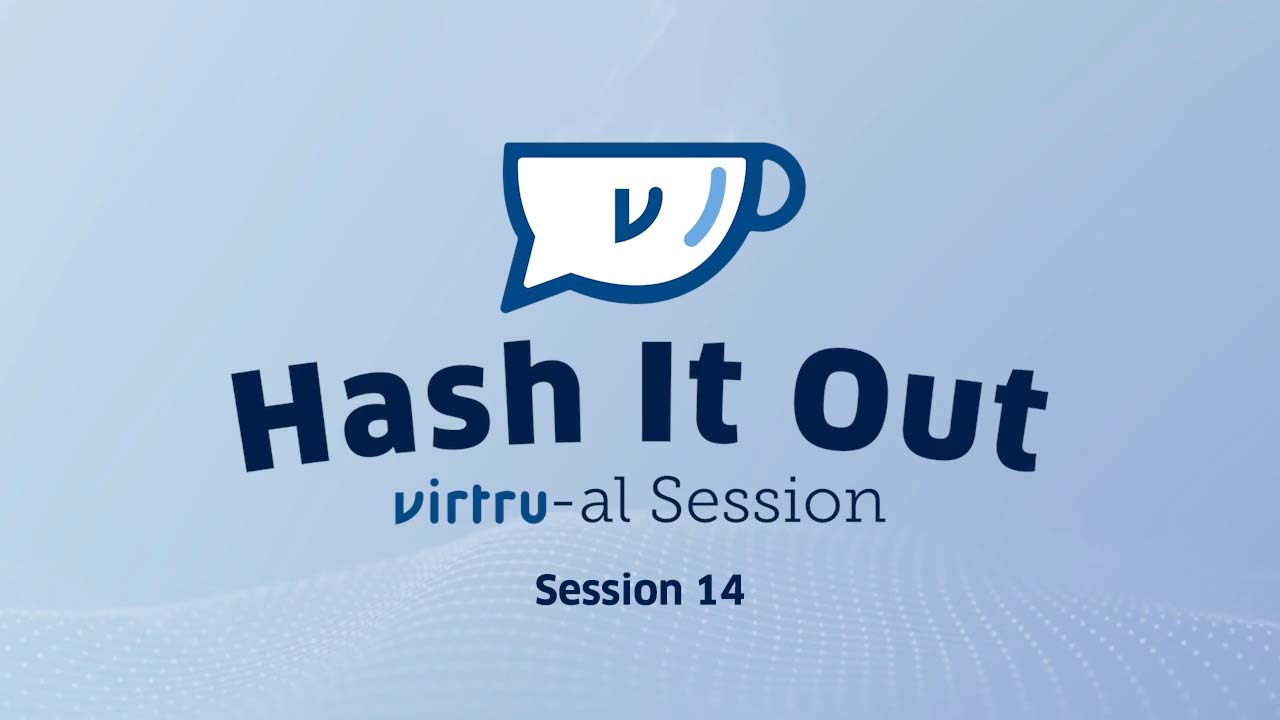 v

Hash It Out

virtru-al Session

Session 14